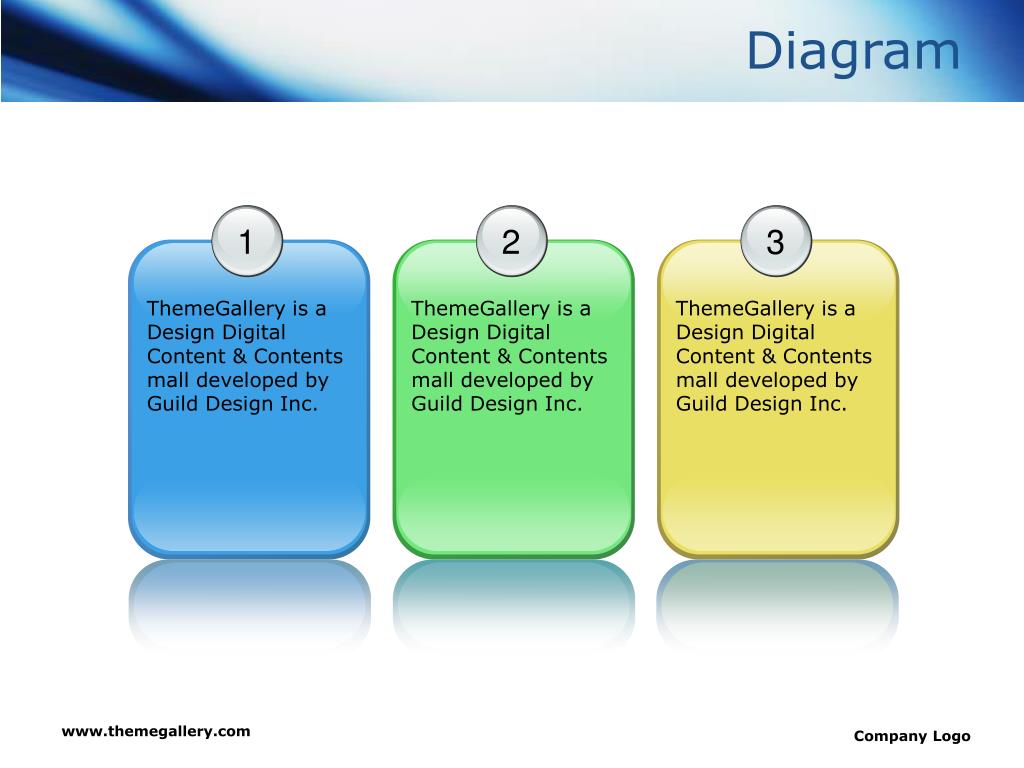 Diagram

1

ThemeGallery is a Design Digital Content & Contents mall developed by Guild Design Inc.

2

ThemeGallery is a Design Digital Content & Contents mall developed by Guild Design Inc.

3

ThemeGallery is a Design Digital Content & Contents mall developed by Guild Design Inc.

www.themegallery.com

Company Logo